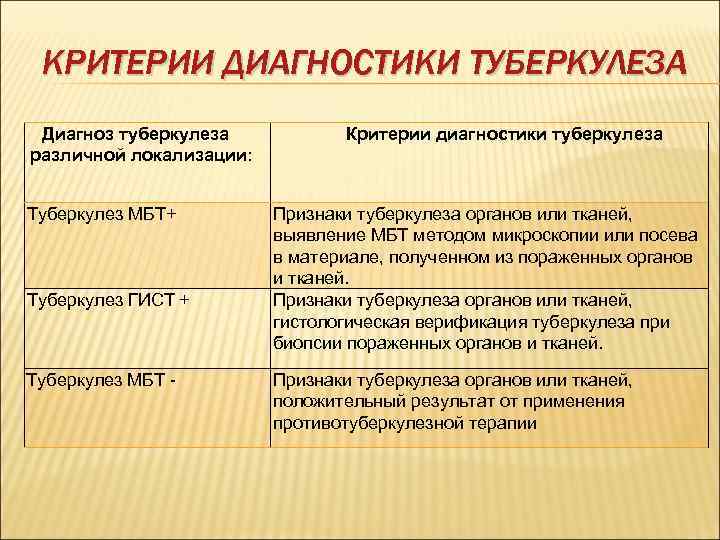 КРИТЕРИИ ДИАГНОСТИКИ ТУБЕРКУЛЕЗА

| Диагноз туберкулеза различной локализации: | Критерии диагностики туберкулеза |
|---|---|
| Туберкулез МБТ+ | Признаки туберкулеза органов или тканей, выявление МБТ методом микроскопии или посева в материале, полученном из пораженных органов и тканей. |
| Туберкулез ГИСТ + | Признаки туберкулеза органов или тканей, гистологическая верификация туберкулеза при биопсии пораженных органов и тканей. |
| Туберкулез МБТ - | Признаки туберкулеза органов или тканей, положительный результат от применения противотуберкулезной терапии |